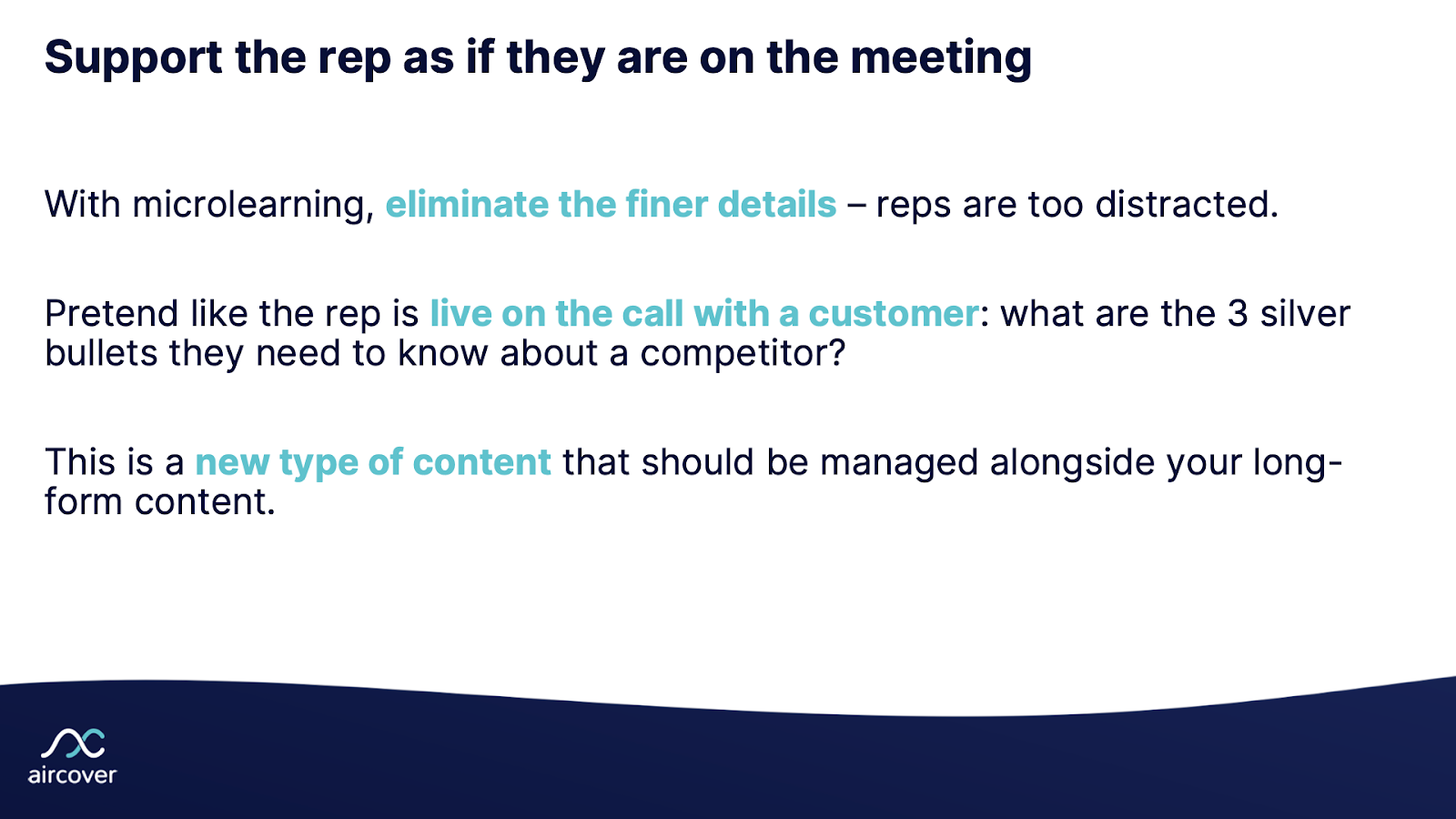 Support the rep as if they are on the meeting

With microlearning, eliminate the finer details – reps are too distracted.

Pretend like the rep is live on the call with a customer: what are the 3 silver bullets they need to know about a competitor?

This is a new type of content that should be managed alongside your long-form content.

aircover